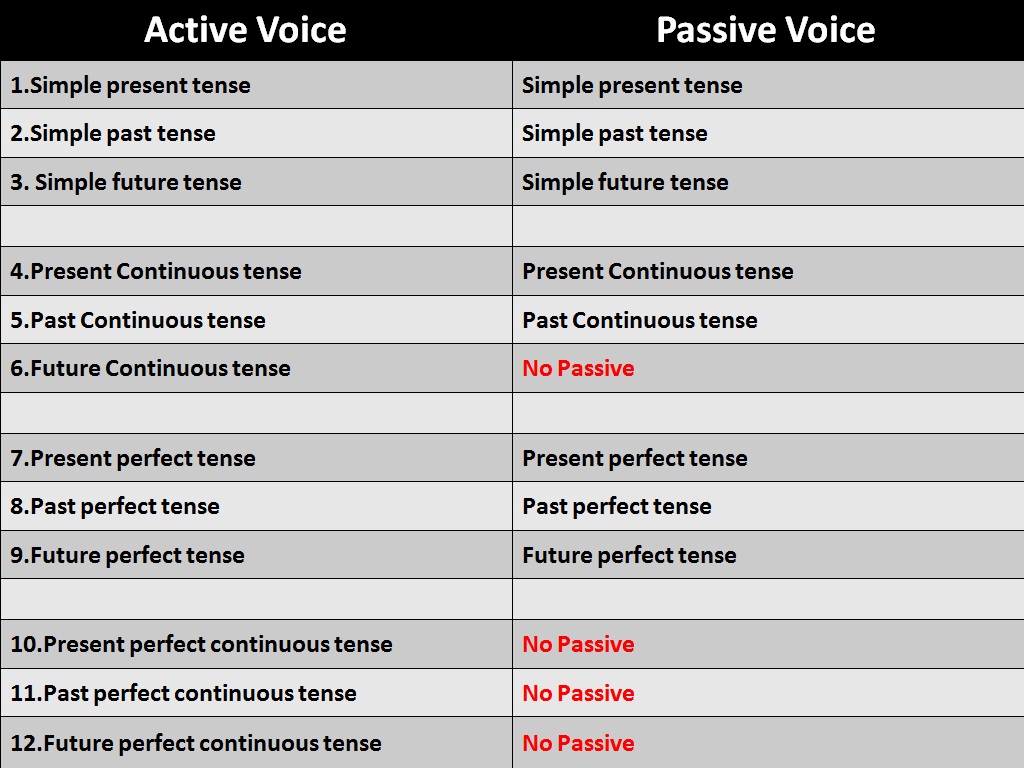 | Active Voice | Passive Voice |
|---|---|
| 1.Simple present tense | Simple present tense |
| 2.Simple past tense | Simple past tense |
| 3. Simple future tense | Simple future tense |
| | |
| 4.Present Continuous tense | Present Continuous tense |
| 5.Past Continuous tense | Past Continuous tense |
| 6.Future Continuous tense | No Passive |
| | |
| 7.Present perfect tense | Present perfect tense |
| 8.Past perfect tense | Past perfect tense |
| 9.Future perfect tense | Future perfect tense |
| | |
| 10.Present perfect continuous tense | No Passive |
| 11.Past perfect continuous tense | No Passive |
| 12.Future perfect continuous tense | No Passive |